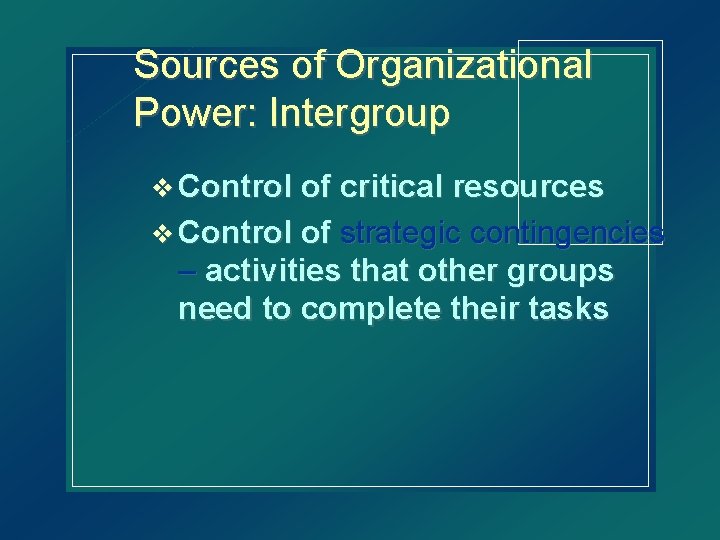 Sources of Organizational Power: Intergroup

❖ Control of critical resources

❖ Control of strategic contingencies – activities that other groups need to complete their tasks